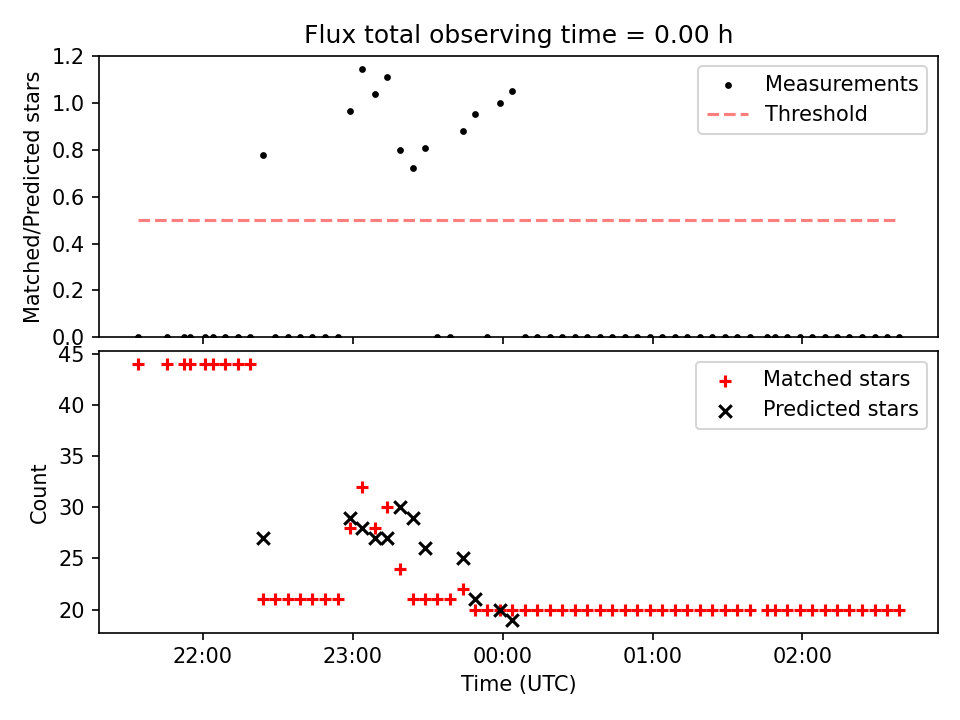 Flux total observing time = 0.00 h

Matched/Predicted stars

1.2
1.0
0.8
0.6
0.4
0.2
0.0

Measurements
Threshold

Count

45
40
35
30
25
20

Matched stars
Predicted stars

22:00
23:00
00:00
01:00
02:00

Time (UTC)